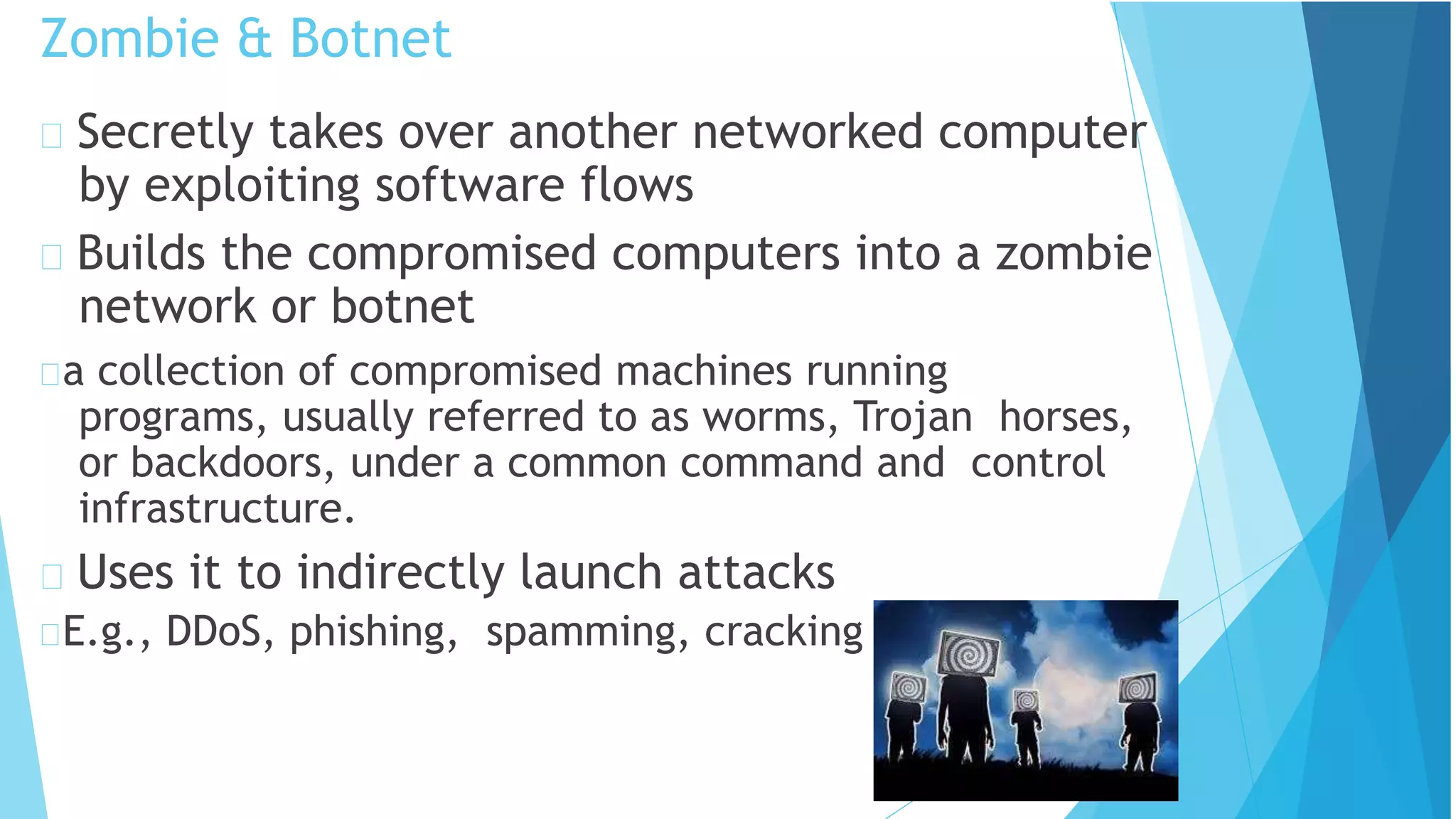 Zombie & Botnet

□ Secretly takes over another networked computer by exploiting software flows

□ Builds the compromised computers into a zombie network or botnet

□a collection of compromised machines running programs, usually referred to as worms, Trojan horses, or backdoors, under a common command and control infrastructure.

□ Uses it to indirectly launch attacks

□E.g., DDoS, phishing, spamming, cracking